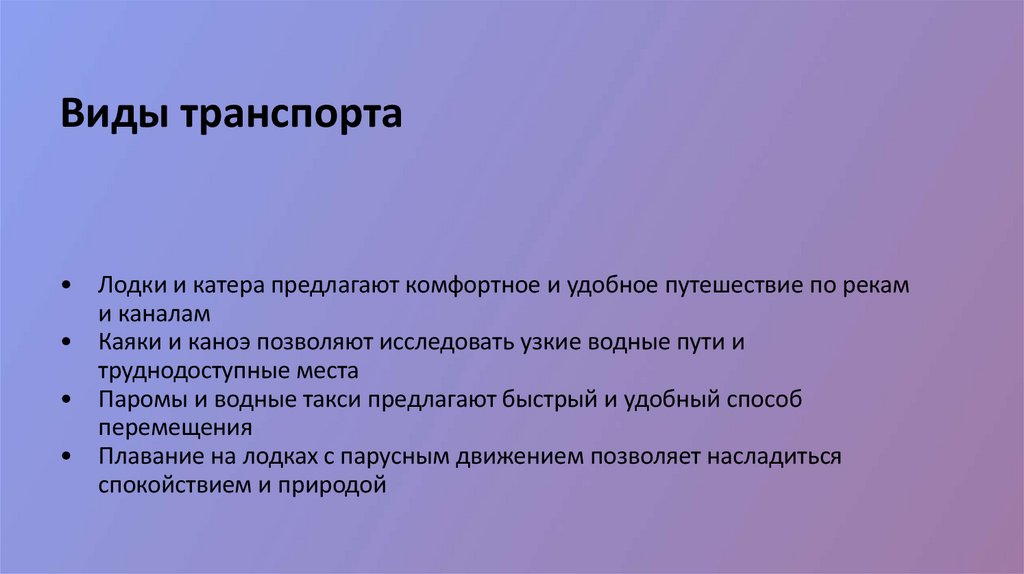 Виды транспорта

• Лодки и катера предлагают комфортное и удобное путешествие по рекам и каналам
• Каяки и каноэ позволяют исследовать узкие водные пути и труднодоступные места
• Паромы и водные такси предлагают быстрый и удобный способ перемещения
• Плавание на лодках с парусным движением позволяет насладиться спокойствием и природой